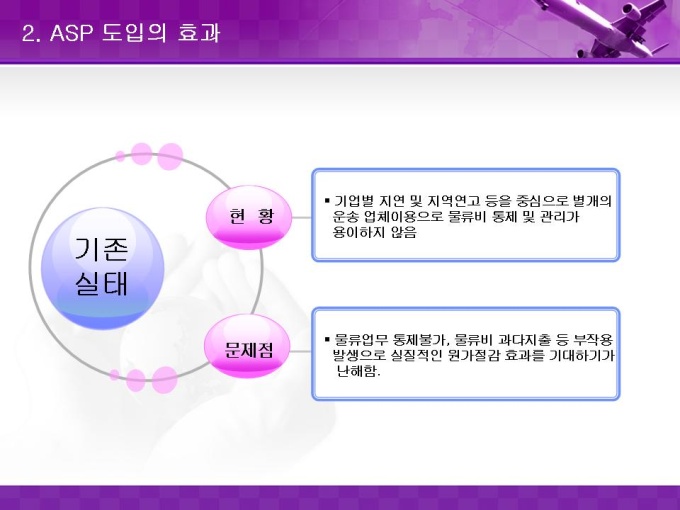 2. ASP 도입의 효과

기존 실태

현 황

▪ 기업별 지연 및 지역연고 등을 중심으로 별개의 운송 업체이용으로 물류비 통제 및 관리가 용이하지 않음

문제점

▪ 물류업무 통제불가, 물류비 과다지출 등 부작용 발생으로 실질적인 원가절감 효과를 기대하기가 난해함.